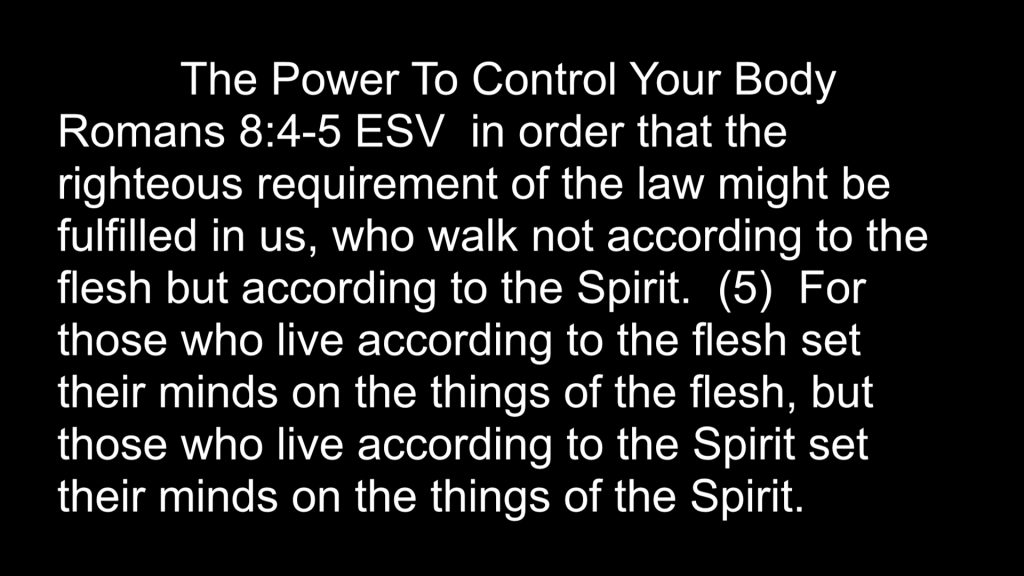 The Power To Control Your Body

Romans 8:4-5 ESV in order that the righteous requirement of the law might be fulfilled in us, who walk not according to the flesh but according to the Spirit. (5) For those who live according to the flesh set their minds on the things of the flesh, but those who live according to the Spirit set their minds on the things of the Spirit.